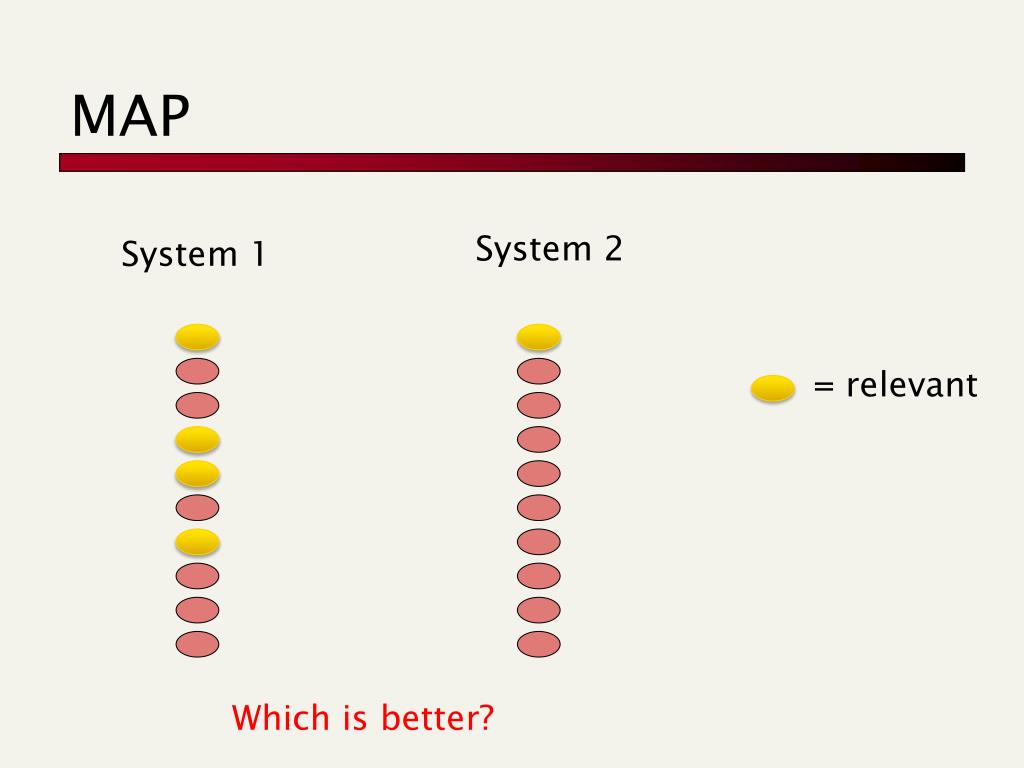 MAP

System 1

System 2

= relevant

Which is better?